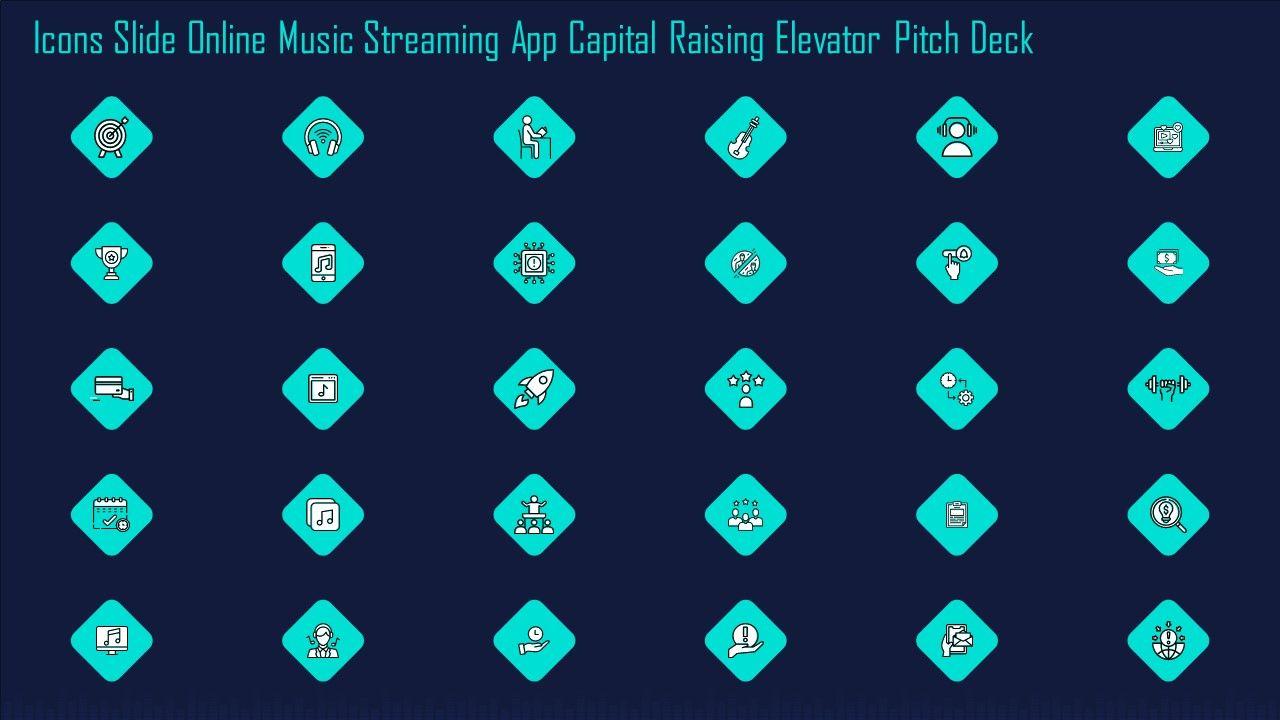 Icons Slide Online Music Streaming App Capital Raising Elevator Pitch Deck